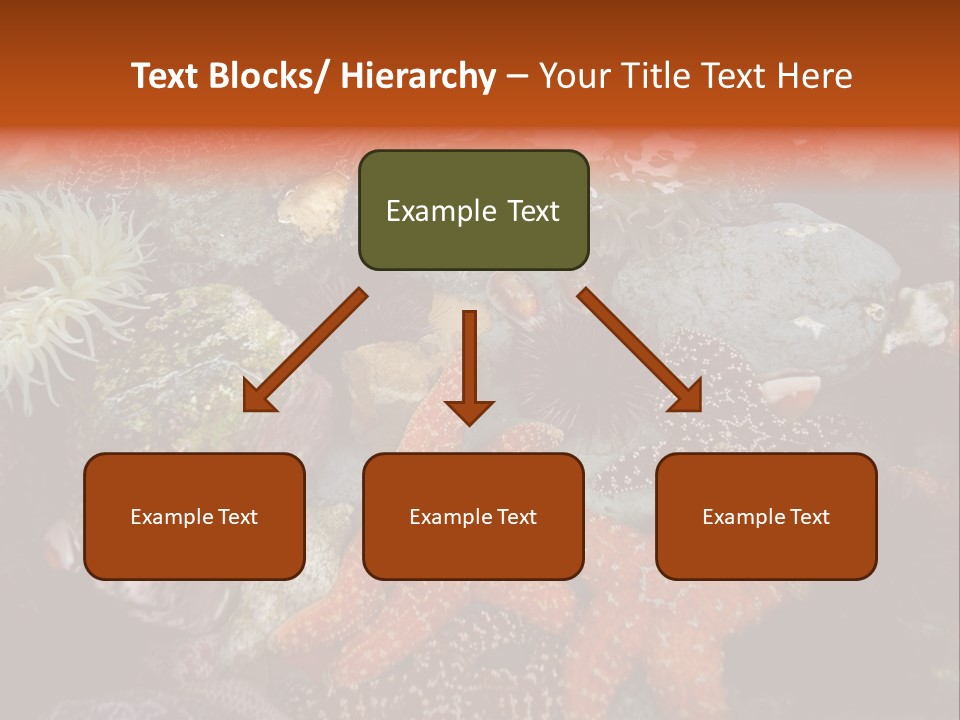 Text Blocks/ Hierarchy – Your Title Text Here

Example Text

Example Text

Example Text

Example Text